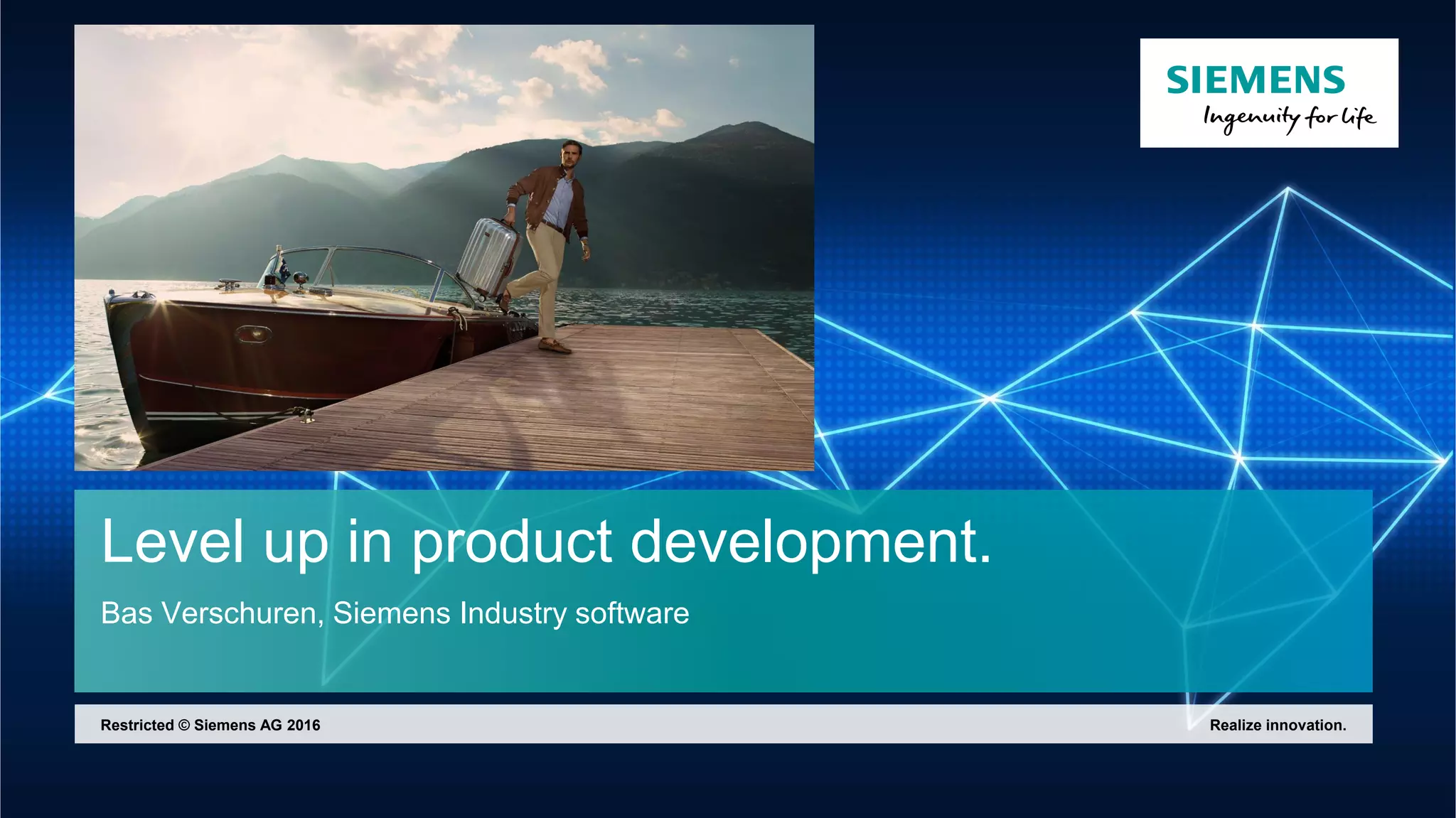 SIEMENS
Ingenuity for life

Level up in product development.

Bas Verschuren, Siemens Industry software

Restricted © Siemens AG 2016

Realize innovation.